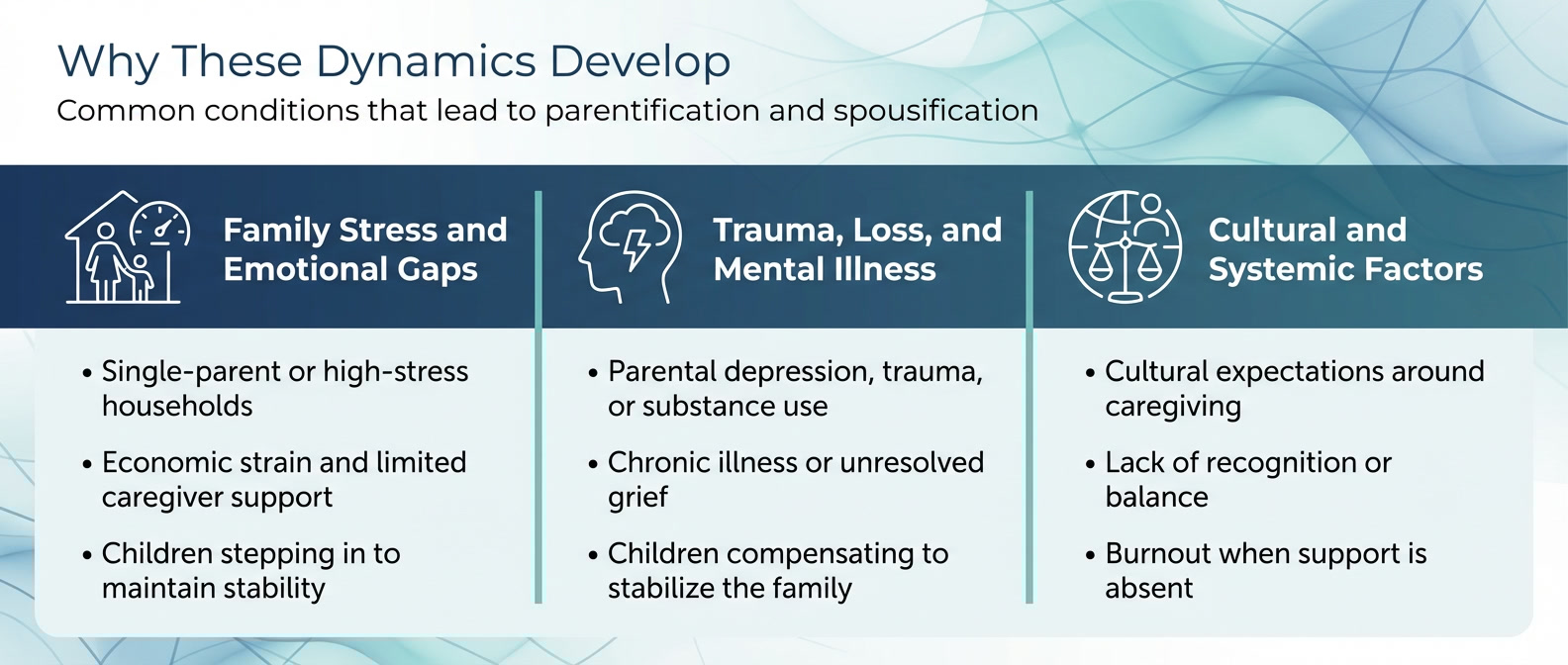 Why These Dynamics Develop
Common conditions that lead to parentification and spousification

Family Stress and Emotional Gaps

• Single-parent or high-stress households
• Economic strain and limited caregiver support
• Children stepping in to maintain stability

Trauma, Loss, and Mental Illness

• Parental depression, trauma, or substance use
• Chronic illness or unresolved grief
• Children compensating to stabilize the family

Cultural and Systemic Factors

• Cultural expectations around caregiving
• Lack of recognition or balance
• Burnout when support is absent